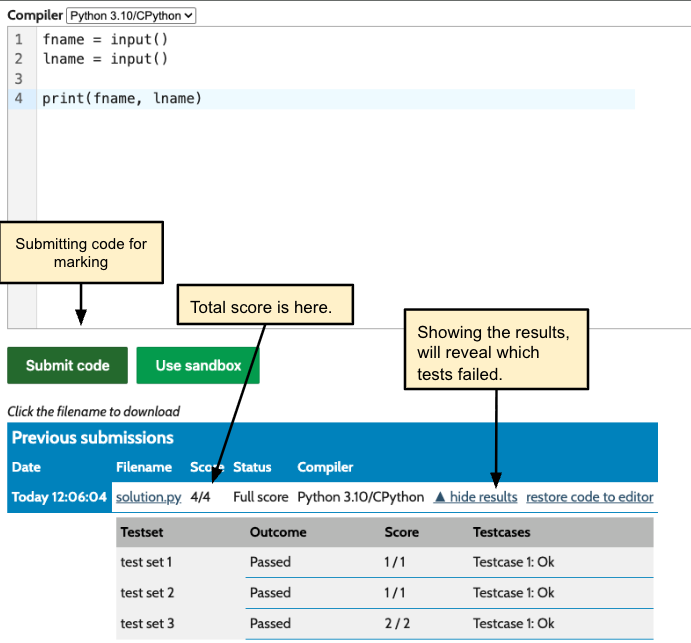 Compiler Python 3.10/CPython

1 fname = input()
2 lname = input()
3
4 print(fname, lname)

Submitting code for marking

Total score is here.

Showing the results, will reveal which tests failed.

Submit code
Use sandbox

Click the filename to download

Previous submissions

| Date | Filename | Score | Status | Compiler | | |
|---|---|---|---|---|---|---|
| Today 12:06:04 | solution.py | 4/4 | Full score | Python 3.10/CPython | ▲ hide results | restore code to editor |

| Testset | Outcome | Score | Testcases |
|---|---|---|---|
| test set 1 | Passed | 1 / 1 | Testcase 1: Ok |
| test set 2 | Passed | 1 / 1 | Testcase 1: Ok |
| test set 3 | Passed | 2 / 2 | Testcase 1: Ok |